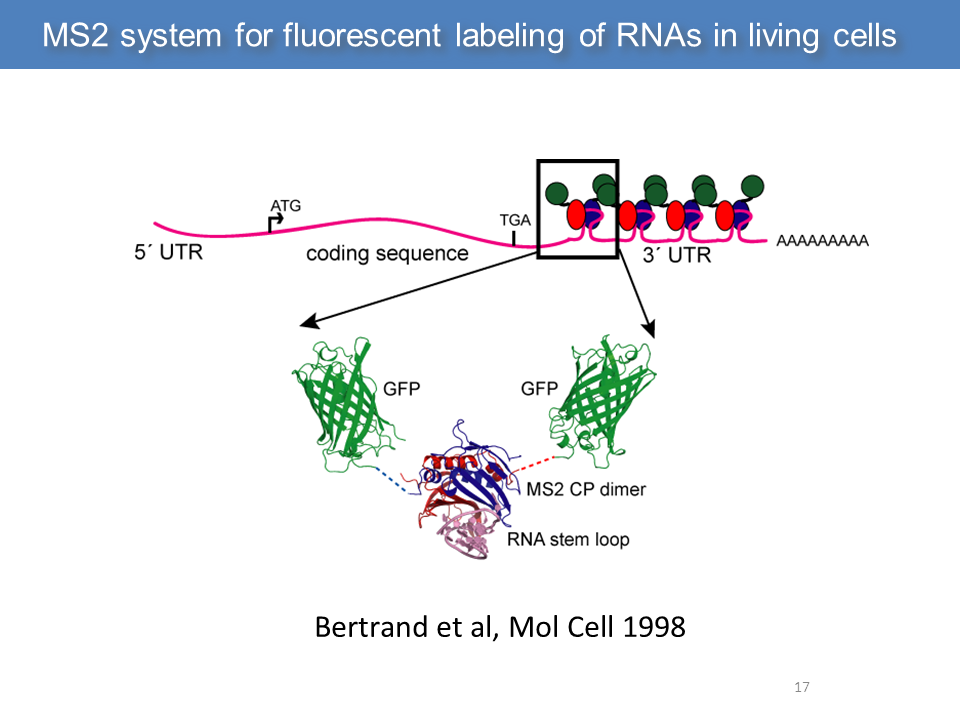 MS2 system for fluorescent labeling of RNAs in living cells

ATG

TGA

5´ UTR

coding sequence

3´ UTR

AAAAAAAAA

GFP

GFP

MS2 CP dimer

RNA stem loop

Bertrand et al, Mol Cell 1998

17